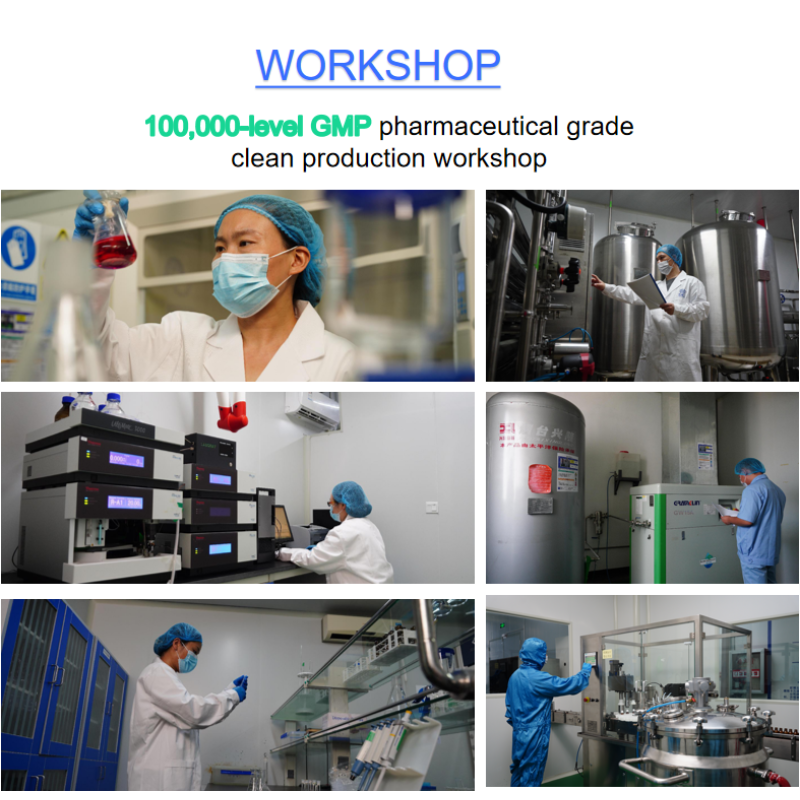 WORKSHOP

100,000-level GMP pharmaceutical grade clean production workshop